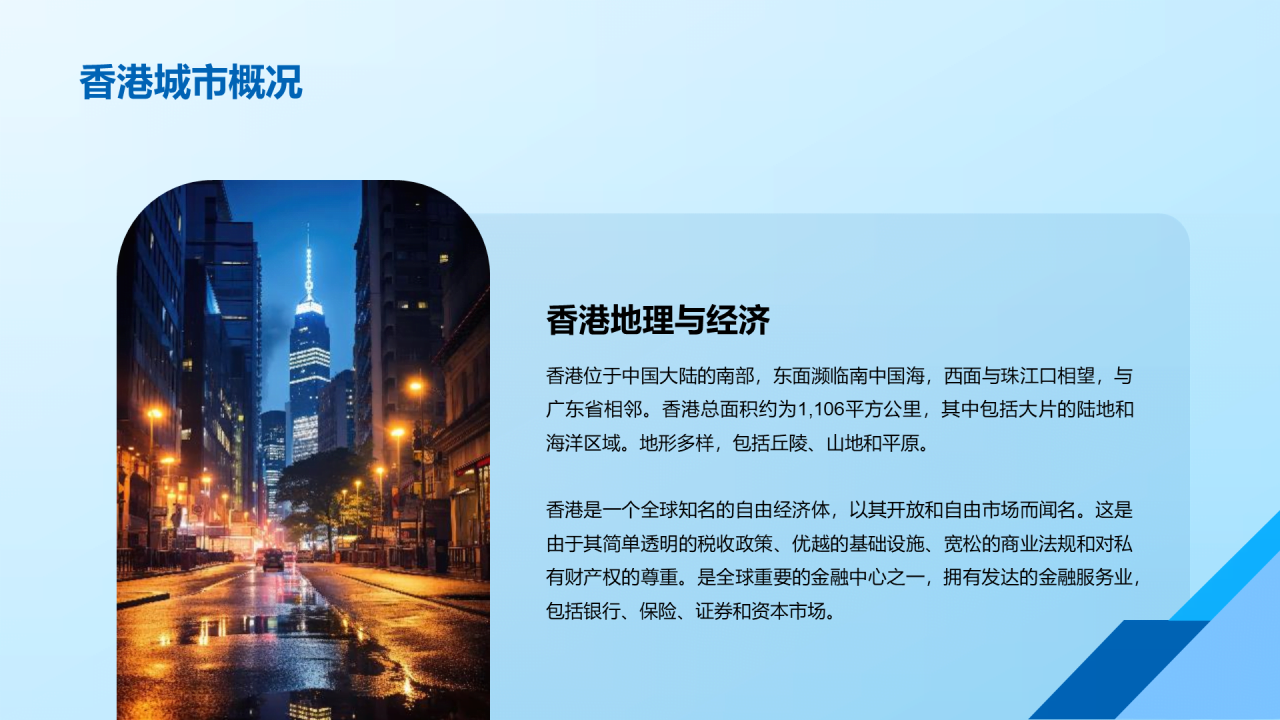 香港城市概况

香港地理与经济

香港位于中国大陆的南部，东面濒临南中国海，西面与珠江口相望，与广东省相邻。香港总面积约为1,106平方公里，其中包括大片的陆地和海洋区域。地形多样，包括丘陵、山地和平原。

香港是一个全球知名的自由经济体，以其开放和自由市场而闻名。这是由于其简单透明的税收政策、优越的基础设施、宽松的商业法规和对私有财产权的尊重。是全球重要的金融中心之一，拥有发达的金融服务业，包括银行、保险、证券和资本市场。